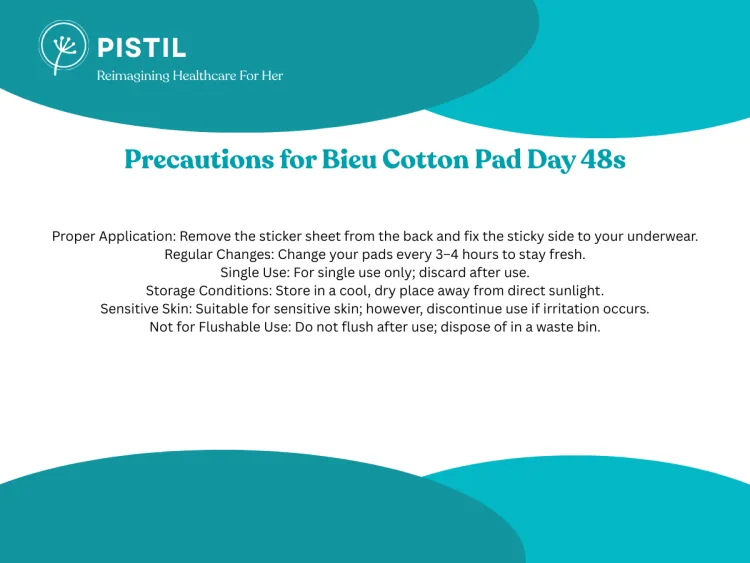 PISTIL
Reimagining Healthcare For Her

Precautions for Bieu Cotton Pad Day 48s

Proper Application: Remove the sticker sheet from the back and fix the sticky side to your underwear.
Regular Changes: Change your pads every 3–4 hours to stay fresh.
Single Use: For single use only; discard after use.
Storage Conditions: Store in a cool, dry place away from direct sunlight.
Sensitive Skin: Suitable for sensitive skin; however, discontinue use if irritation occurs.
Not for Flushable Use: Do not flush after use; dispose of in a waste bin.